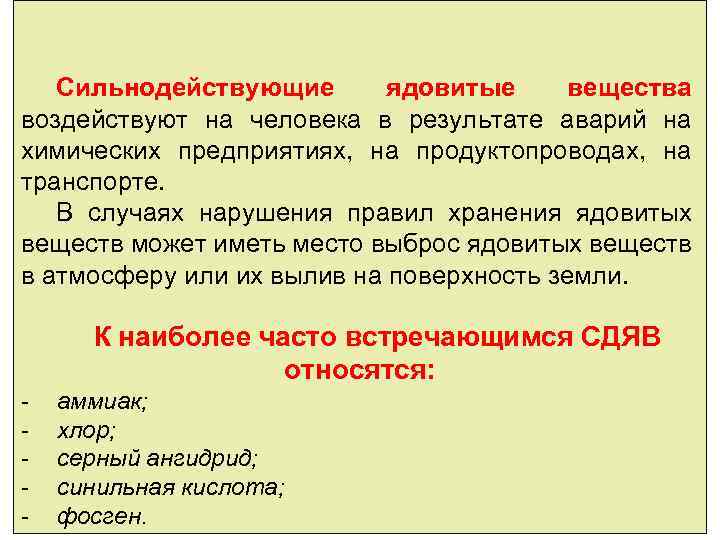 Сильнодействующие ядовитые вещества воздействуют на человека в результате аварий на химических предприятиях, на продуктопроводах, на транспорте.

В случаях нарушения правил хранения ядовитых веществ может иметь место выброс ядовитых веществ в атмосферу или их вылив на поверхность земли.

К наиболее часто встречающимся СДЯВ относятся:

- аммиак;
- хлор;
- серный ангидрид;
- синильная кислота;
- фосген.